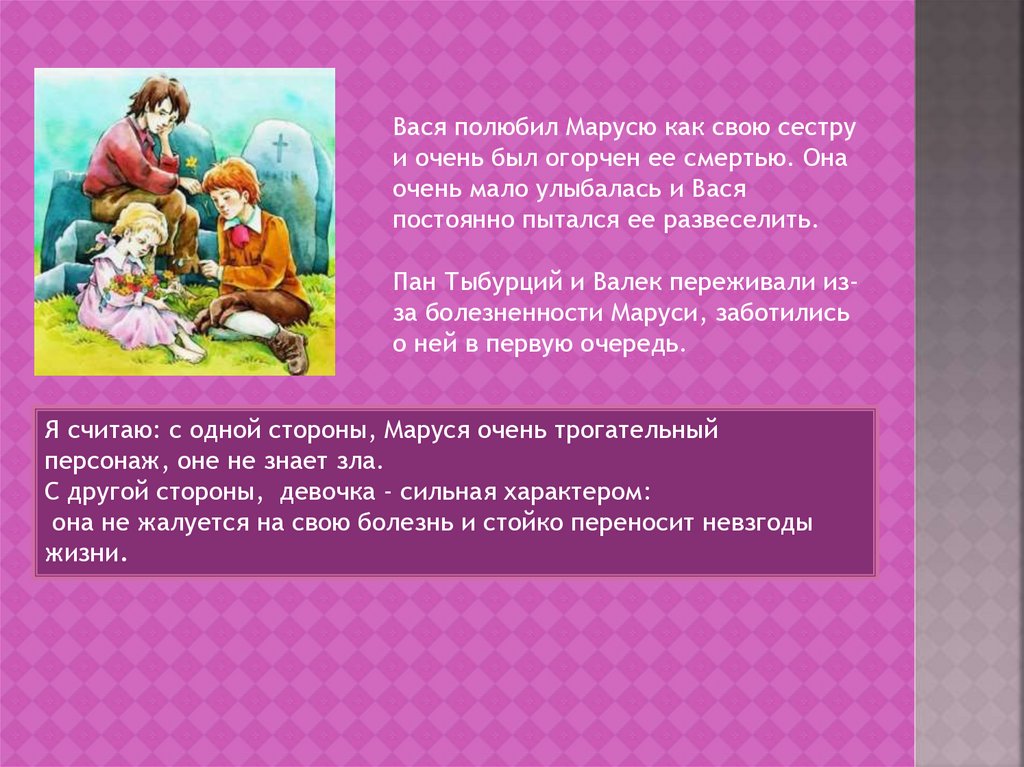 Вася полюбил Марусю как свою сестру и очень был огорчен ее смертью. Она очень мало улыбалась и Вася постоянно пытался ее развеселить.

Пан Тыбурций и Валек переживали из-за болезненности Маруси, заботились о ней в первую очередь.

Я считаю: с одной стороны, Маруся очень трогательный персонаж, оне не знает зла.
С другой стороны, девочка - сильная характером:
она не жалуется на свою болезнь и стойко переносит невзгоды жизни.